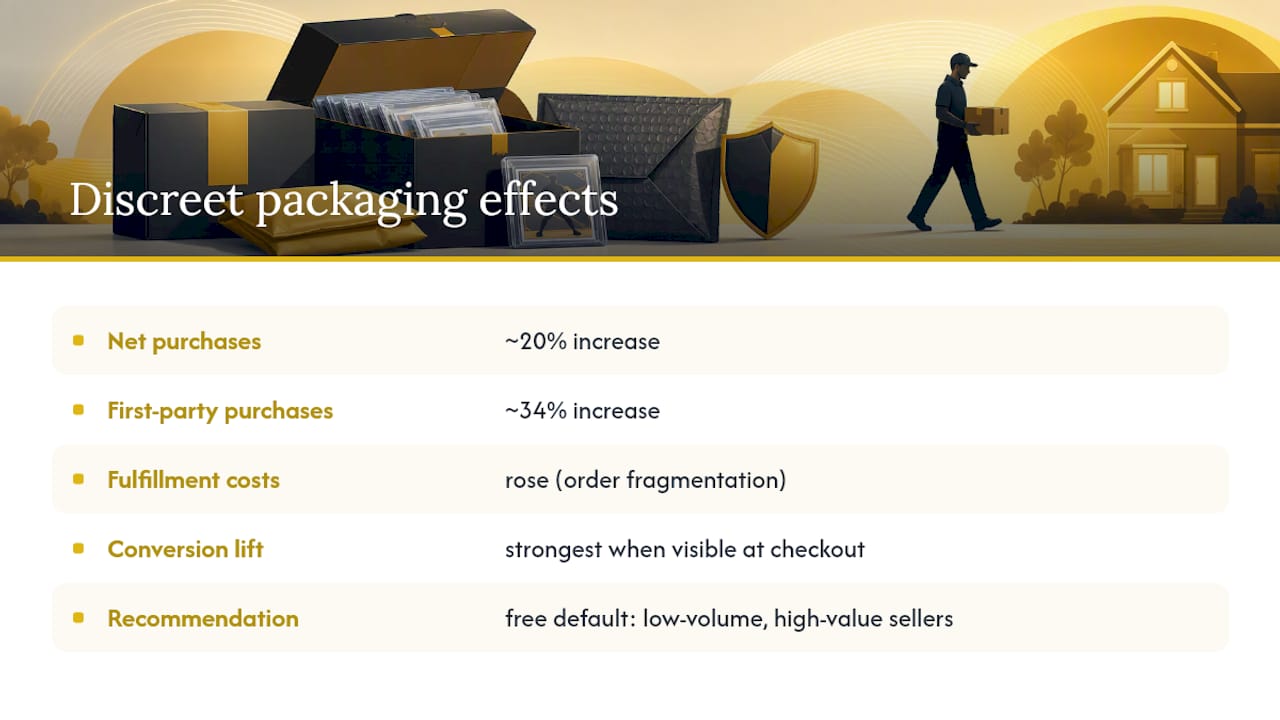 Discreet packaging effects

| | |
|---|---|
| Net purchases | ~20% increase |
| First-party purchases | ~34% increase |
| Fulfillment costs | rose (order fragmentation) |
| Conversion lift | strongest when visible at checkout |
| Recommendation | free default: low-volume, high-value sellers |